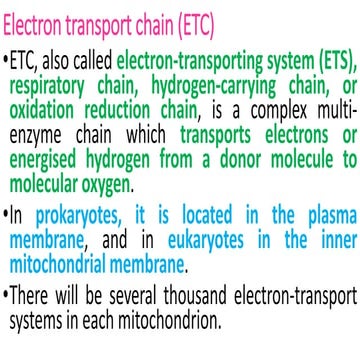 Electron transport chain (ETC)

•ETC, also called electron-transporting system (ETS), respiratory chain, hydrogen-carrying chain, or oxidation reduction chain, is a complex multi-enzyme chain which transports electrons or energised hydrogen from a donor molecule to molecular oxygen.

•In prokaryotes, it is located in the plasma membrane, and in eukaryotes in the inner mitochondrial membrane.

•There will be several thousand electron-transport systems in each mitochondrion.